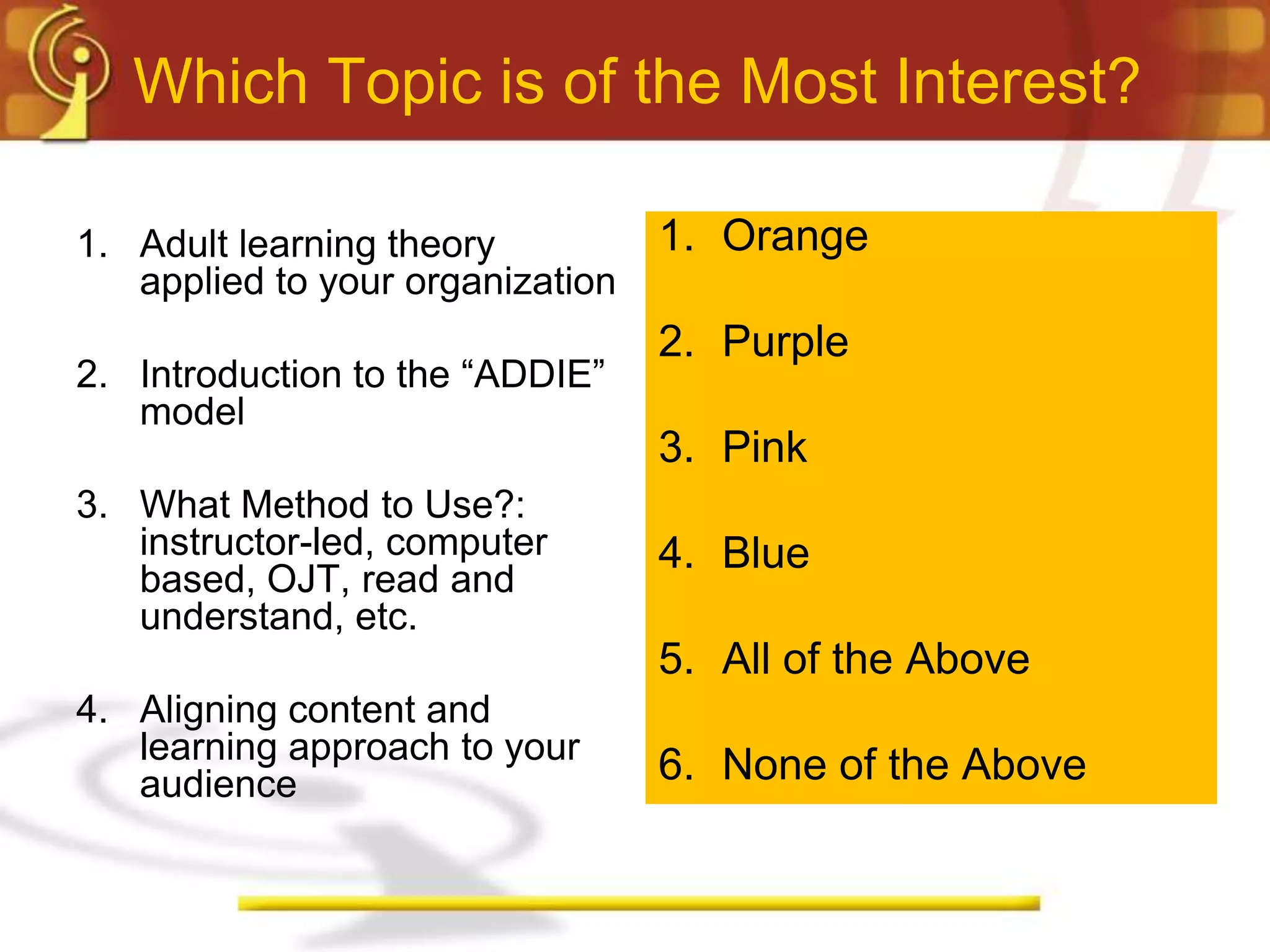 Which Topic is of the Most Interest?

1. Adult learning theory applied to your organization

2. Introduction to the “ADDIE” model

3. What Method to Use?: instructor-led, computer based, OJT, read and understand, etc.

4. Aligning content and learning approach to your audience

1. Orange
2. Purple
3. Pink
4. Blue
5. All of the Above
6. None of the Above